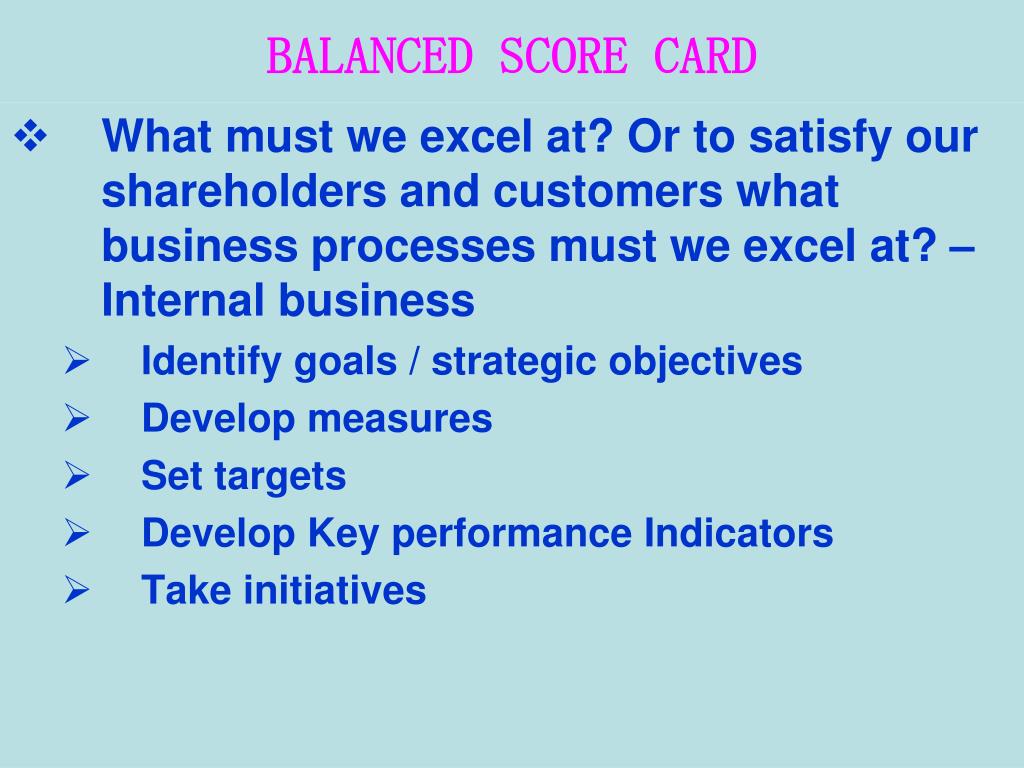 BALANCED SCORE CARD

❖ What must we excel at? Or to satisfy our shareholders and customers what business processes must we excel at? – Internal business

➢ Identify goals / strategic objectives
➢ Develop measures
➢ Set targets
➢ Develop Key performance Indicators
➢ Take initiatives